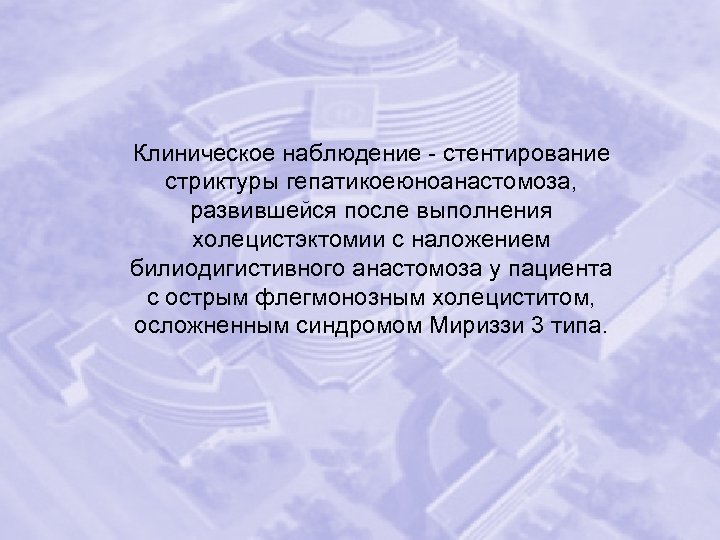 Клиническое наблюдение - стентирование стриктуры гепатикоеюноанастомоза, развившейся после выполнения холецистэктомии с наложением билиодигистивного анастомоза у пациента с острым флегмонозным холециститом, осложненным синдромом Мириззи 3 типа.